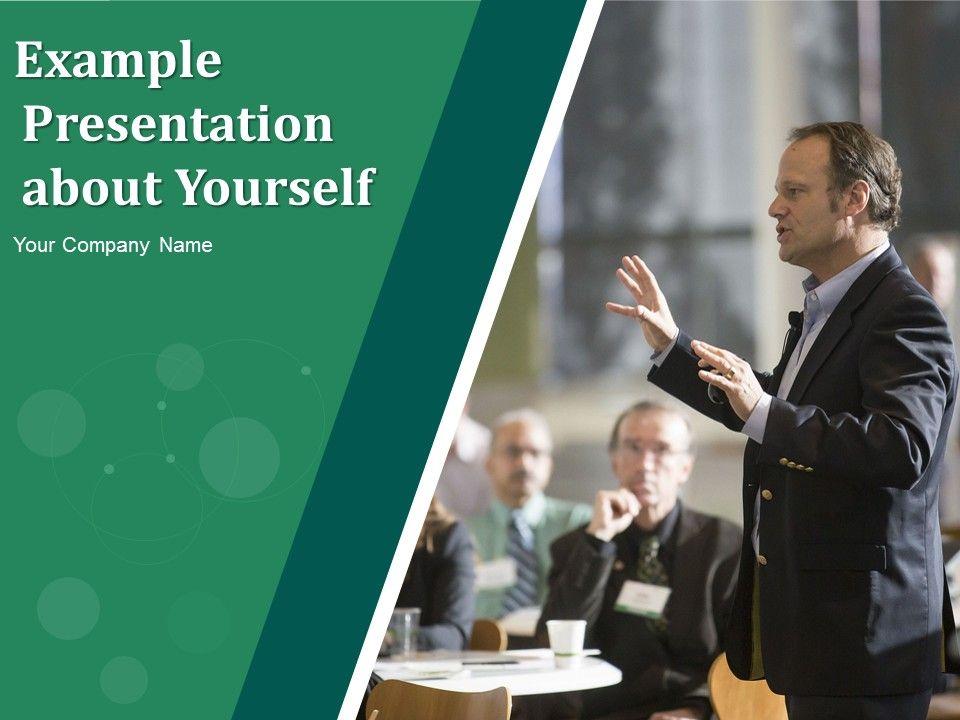 Example Presentation about Yourself

Your Company Name